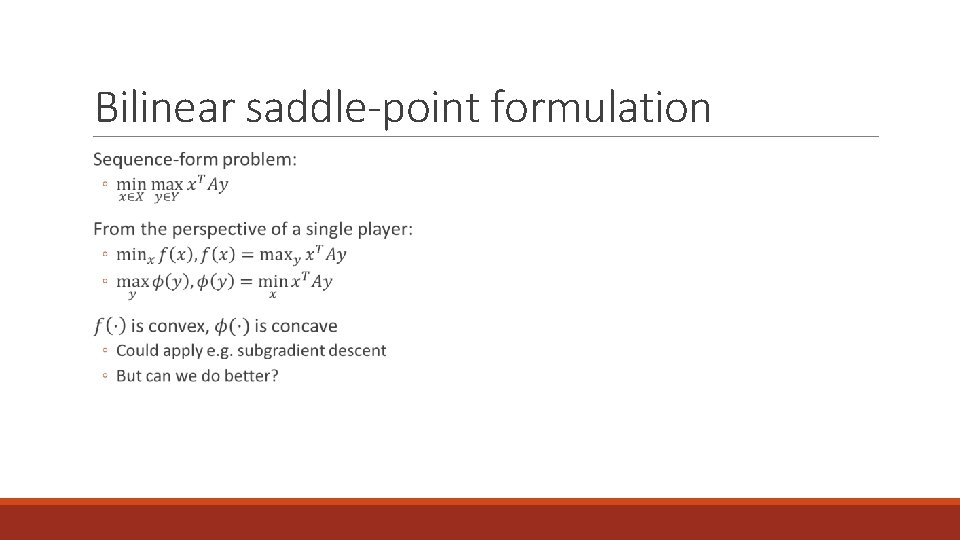 Bilinear saddle-point formulation

Sequence-form problem:
◦ $\min_{x \in X} \max_{y \in Y} x^T A y$

From the perspective of a single player:
◦ $\min_x f(x), f(x) = \max_y x^T A y$
◦ $\max_y \phi(y), \phi(y) = \min_x x^T A y$

$f(\cdot)$ is convex, $\phi(\cdot)$ is concave
◦ Could apply e.g. subgradient descent
◦ But can we do better?